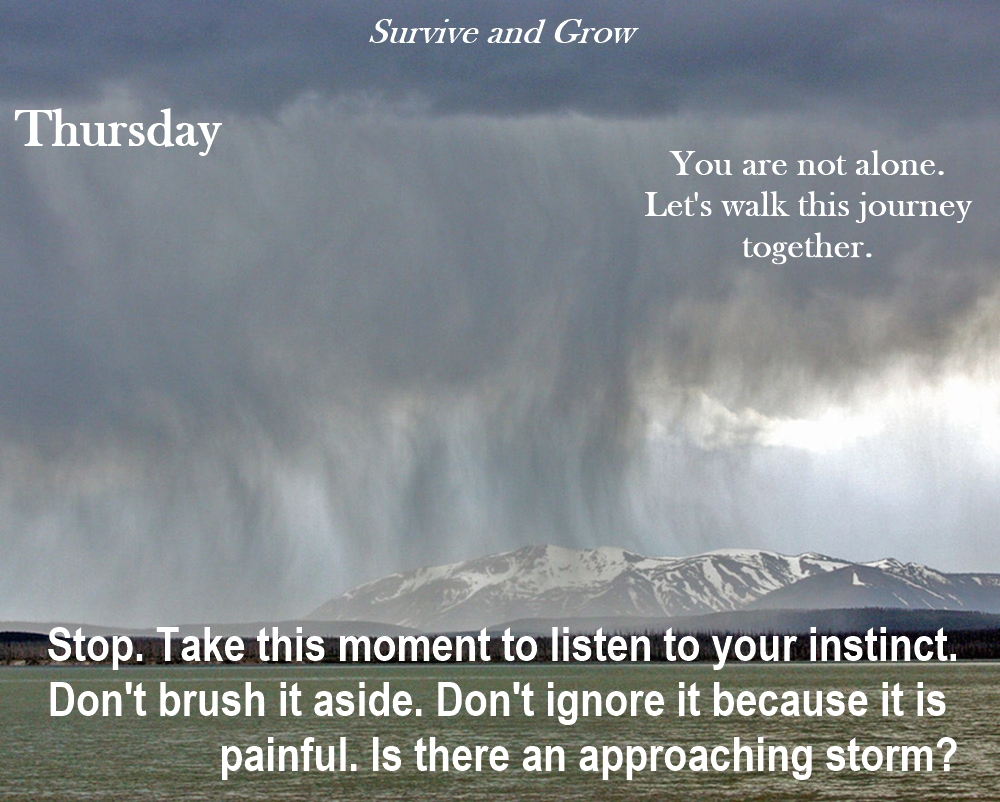 Survive and Grow

Thursday

You are not alone. Let's walk this journey together.

Stop. Take this moment to listen to your instinct. Don't brush it aside. Don't ignore it because it is painful. Is there an approaching storm?